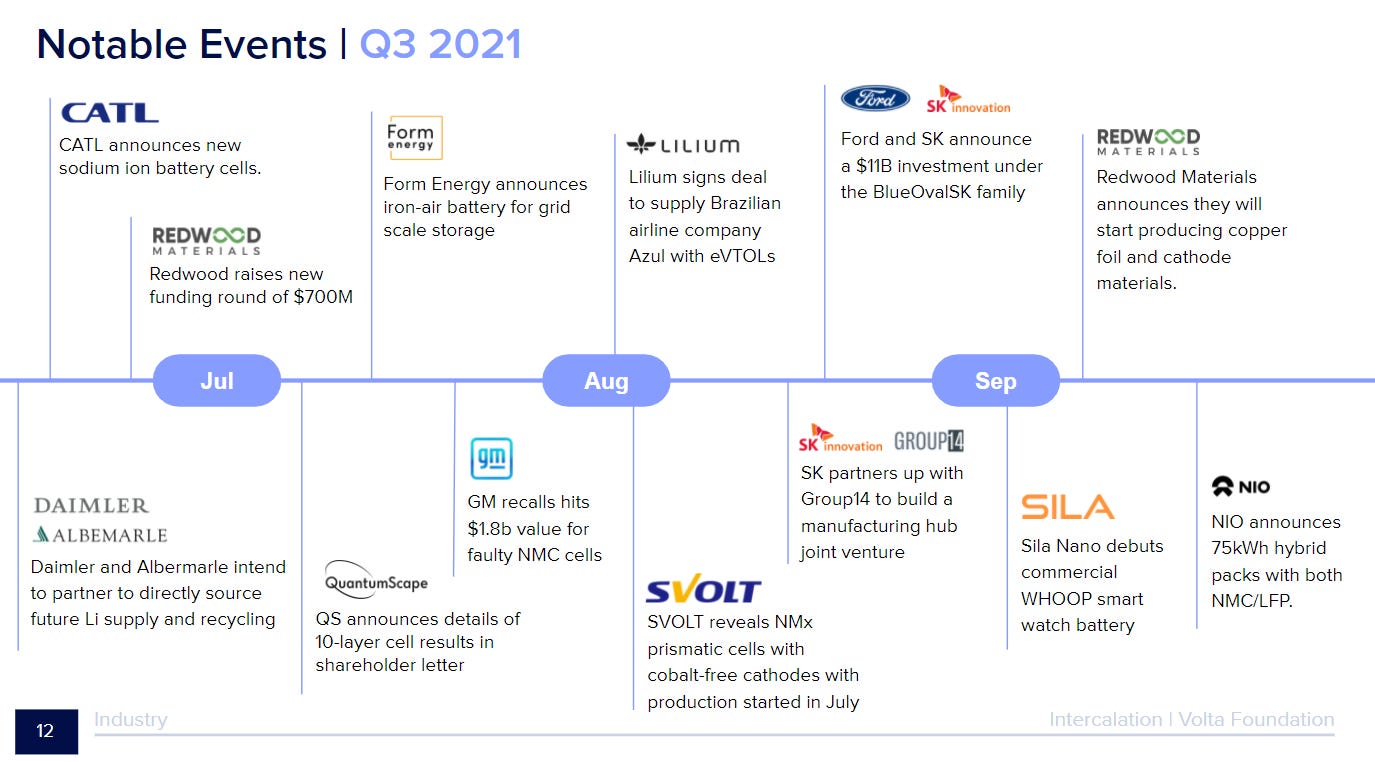 Notable Events | Q3 2021

CATL

CATL announces new sodium ion battery cells.

REDWOOD MATERIALS

Redwood raises new funding round of $700M

Form energy

Form Energy announces iron-air battery for grid scale storage

LILIUM

Lilium signs deal to supply Brazilian airline company Azul with eVTOLs

Ford SK innovation

Ford and SK announce a $11B investment under the BlueOvalSK family

REDWOOD MATERIALS

Redwood Materials announces they will start producing copper foil and cathode materials.

Jul

Aug

Sep

DAIMLER
ALBEMARLE

Daimler and Albermarle intend to partner to directly source future Li supply and recycling

QuantumScape

QS announces details of 10-layer cell results in shareholder letter

gm

GM recalls hits $1.8b value for faulty NMC cells

SVOLT

SVOLT reveals NMx prismatic cells with cobalt-free cathodes with production started in July

SK innovation GROUP14

SK partners up with Group14 to build a manufacturing hub joint venture

SILA

Sila Nano debuts commercial WHOOP smart watch battery

NIO

NIO announces 75kWh hybrid packs with both NMC/LFP.

12

Industry

Intercalation | Volta Foundation